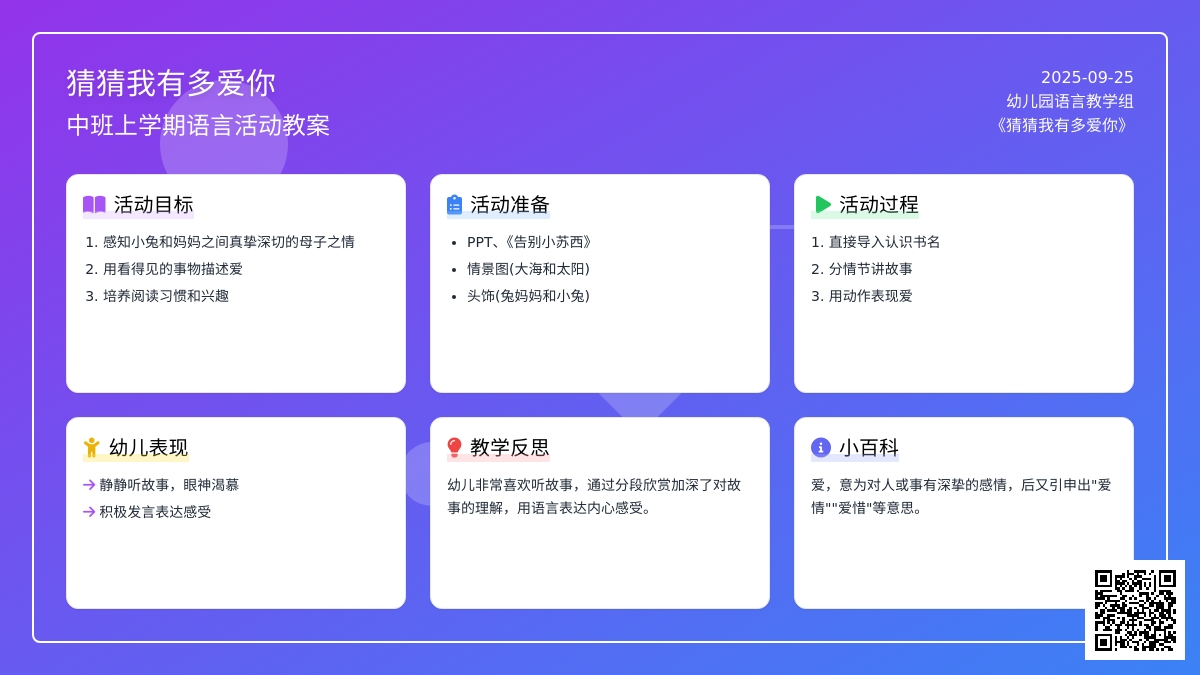 猜猜我有多爱你
中班上学期语言活动教案

2025-09-25
幼儿园语言教学组
《猜猜我有多爱你》

活动目标
1. 感知小兔和妈妈之间真挚深切的母子之情
2. 用看得见的事物描述爱
3. 培养阅读习惯和兴趣

活动准备
• PPT、《告别小苏西》
• 情景图(大海和太阳)
• 头饰(兔妈妈和小兔)

活动过程
1. 直接导入认识书名
2. 分情节讲故事
3. 用动作表现爱

幼儿表现
→ 静静听故事，眼神渴慕
→ 积极发言表达感受

教学反思
幼儿非常喜欢听故事，通过分段欣赏加深了对故事的理解，用语言表达内心感受。

小百科
爱，意为对人或事有深挚的感情，后又引申出"爱情""爱惜"等意思。